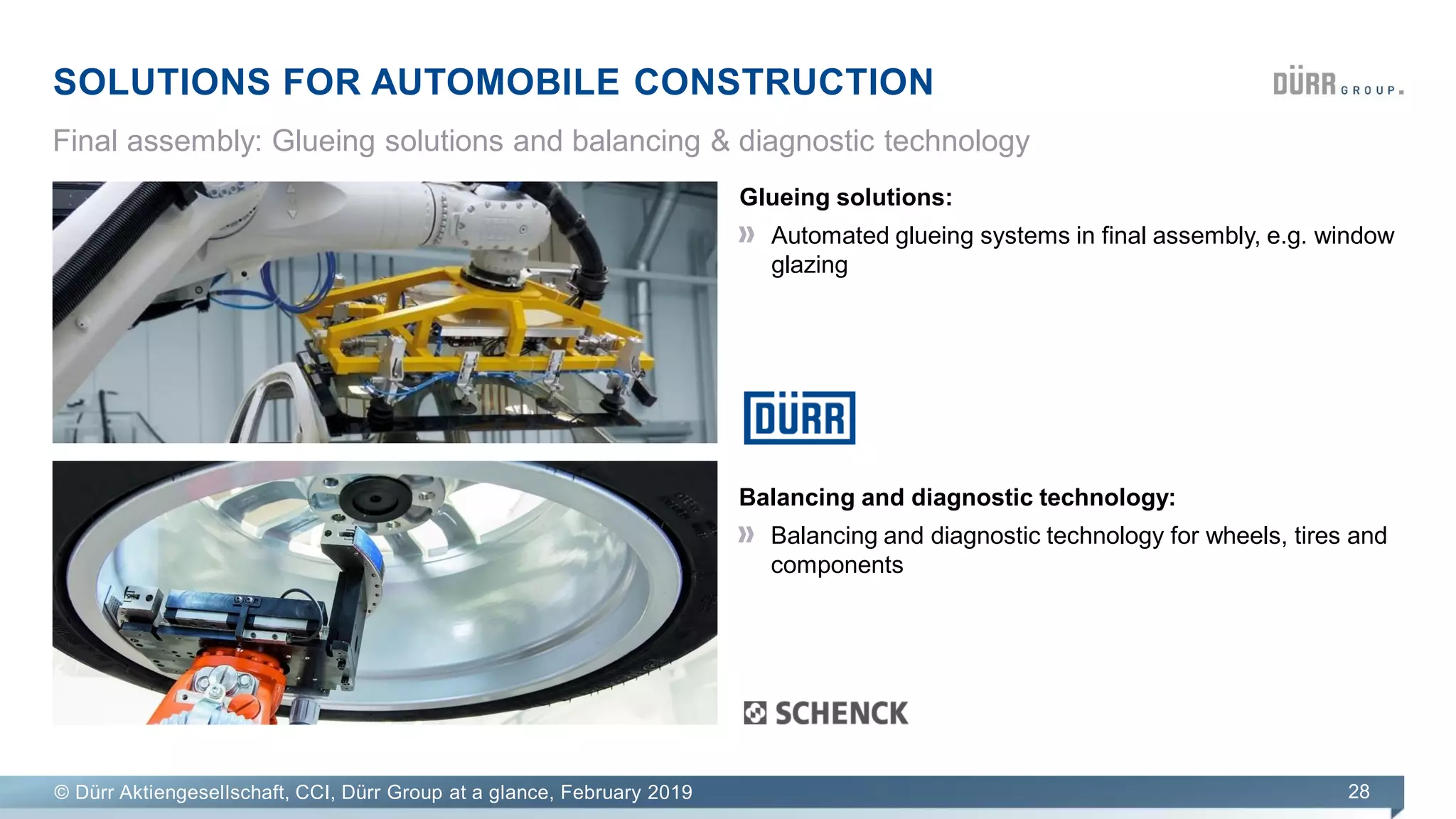 SOLUTIONS FOR AUTOMOBILE CONSTRUCTION

DÜRR GROUP.

Final assembly: Glueing solutions and balancing & diagnostic technology

Glueing solutions:

» Automated glueing systems in final assembly, e.g. window glazing

DÜRR

Balancing and diagnostic technology:

» Balancing and diagnostic technology for wheels, tires and components

SCHENCK

© Dürr Aktiengesellschaft, CCI, Dürr Group at a glance, February 2019

28